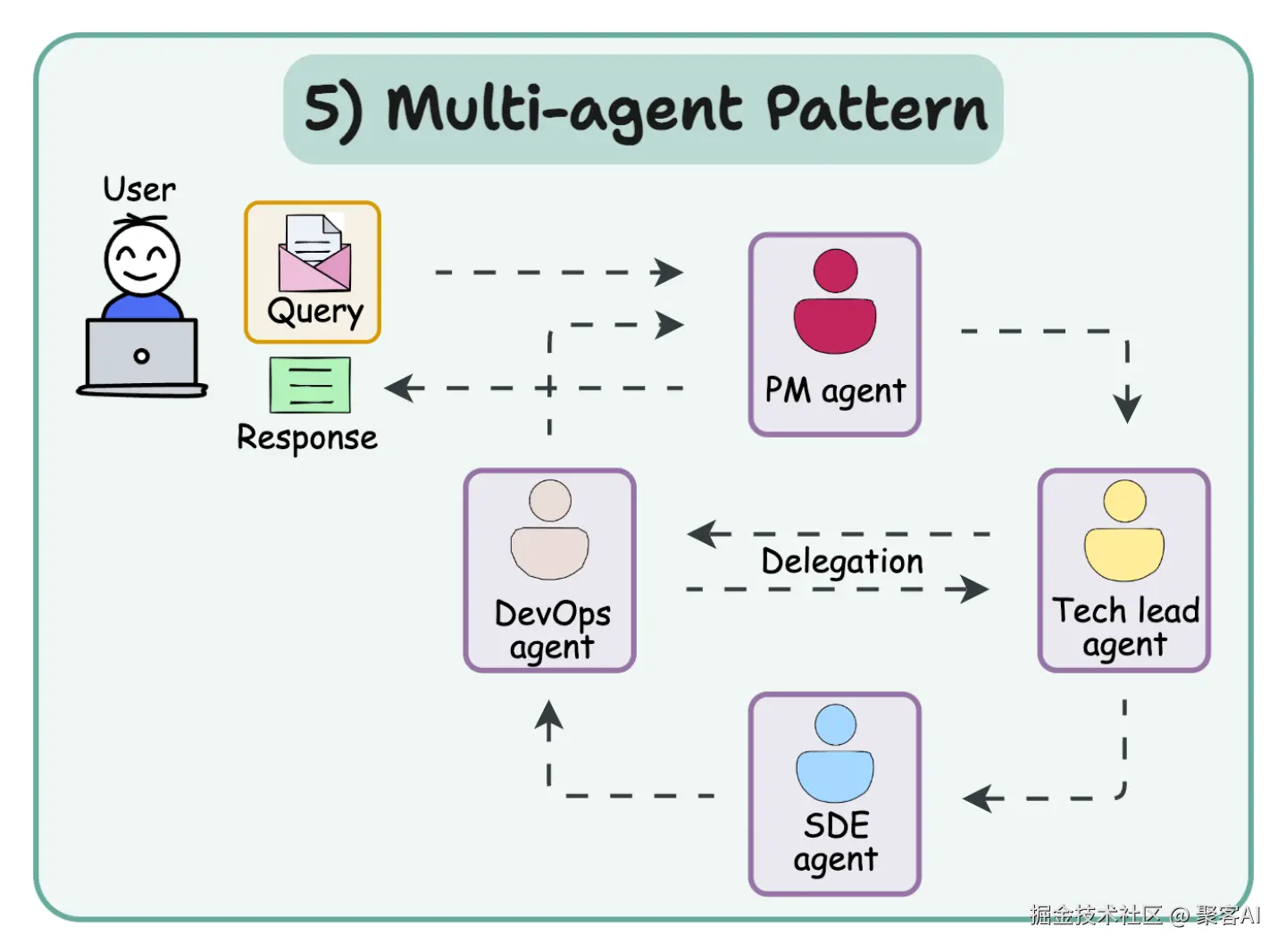 5) Multi-agent Pattern

User

Query

Response

PM agent

DevOps agent

Delegation

Tech lead agent

SDE agent

掘金技术社区 @ 聚客AI